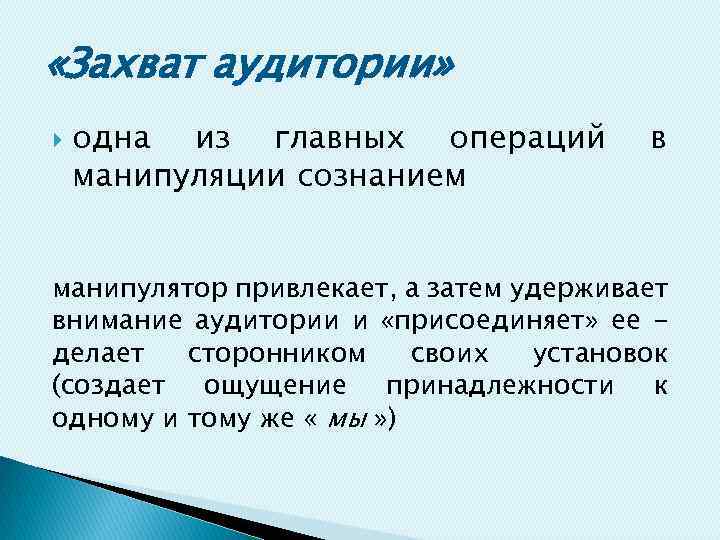 «Захват аудитории»

одна из главных операций в манипуляции сознанием

манипулятор привлекает, а затем удерживает внимание аудитории и «присоединяет» ее – делает сторонником своих установок (создает ощущение принадлежности к одному и тому же « мы »)